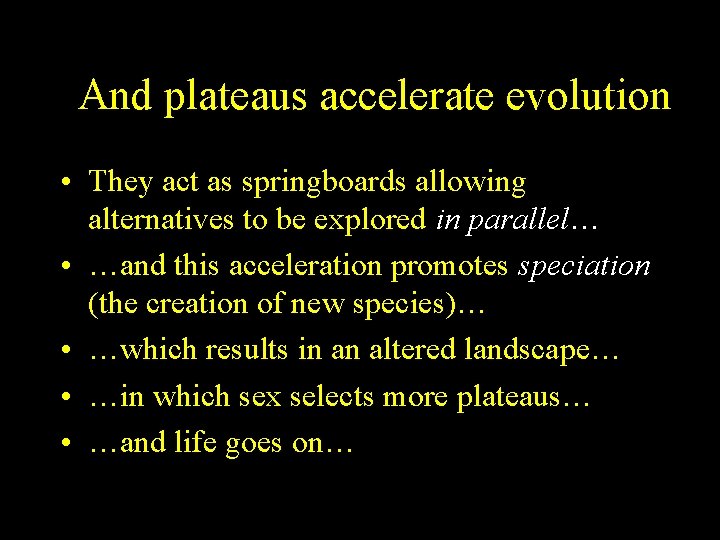 And plateaus accelerate evolution

• They act as springboards allowing alternatives to be explored in parallel…
• …and this acceleration promotes speciation (the creation of new species)…
• …which results in an altered landscape…
• …in which sex selects more plateaus…
• …and life goes on…